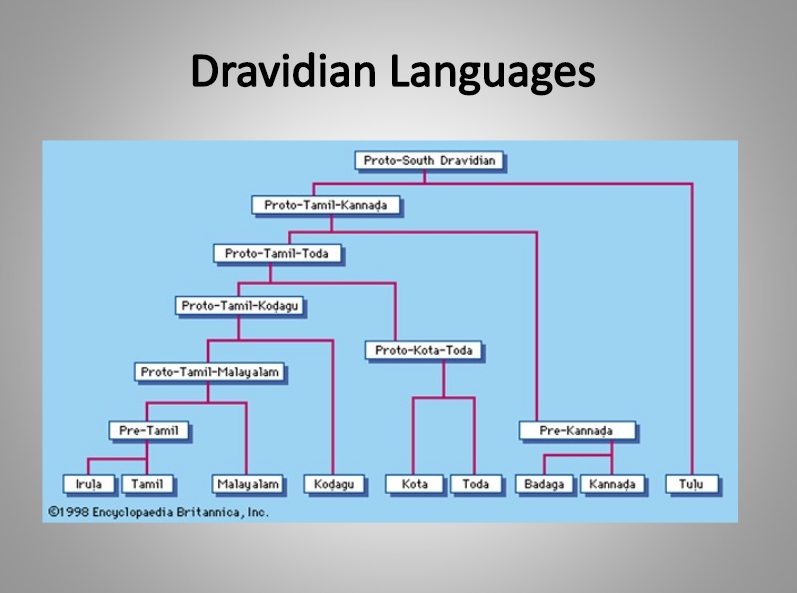 Dravidian Languages

Proto-South Dravidian

Proto-Tamil-Kannaḍa

Proto-Tamil-Toda

Proto-Tamil-Koḍagu

Proto-Kota-Toda

Proto-Tamil-Malayalam

Pre-Tamil

Pre-Kannaḍa

Iruḷa

Tamil

Malayalam

Koḍagu

Kota

Toda

Badaga

Kannaḍa

Tuḷu

©1998 Encyclopaedia Britannica, Inc.